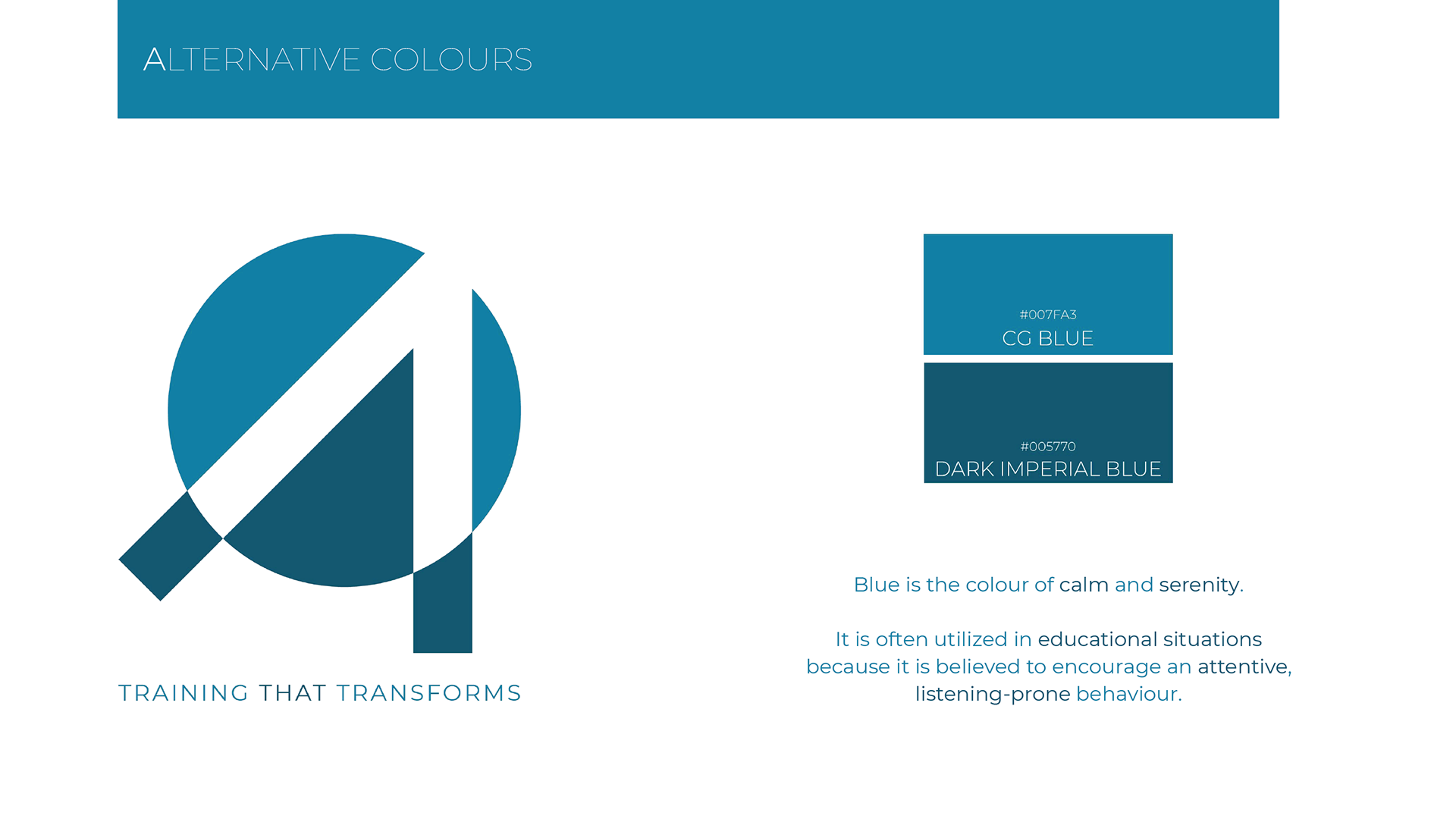 ALTERNATIVE COLOURS

TRAINING THAT TRANSFORMS

#007FA3
CG BLUE

#005770
DARK IMPERIAL BLUE

Blue is the colour of calm and serenity.

It is often utilized in educational situations because it is believed to encourage an attentive, listening-prone behaviour.